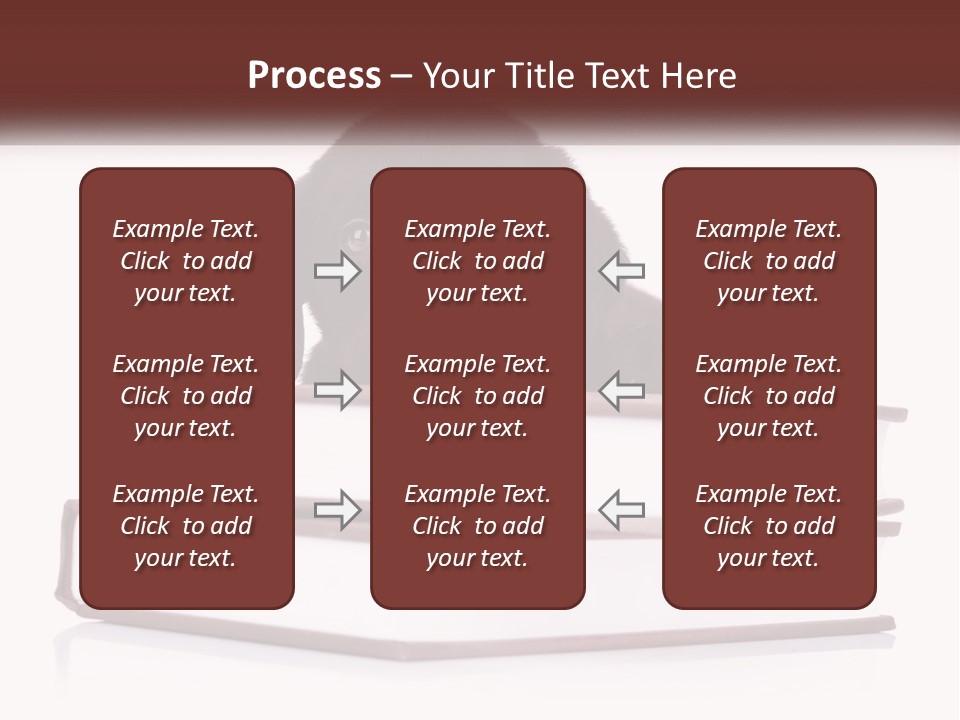 Process – Your Title Text Here

Example Text. Click to add your text.

Example Text. Click to add your text.

Example Text. Click to add your text.

Example Text. Click to add your text.

Example Text. Click to add your text.

Example Text. Click to add your text.

Example Text. Click to add your text.

Example Text. Click to add your text.

Example Text. Click to add your text.